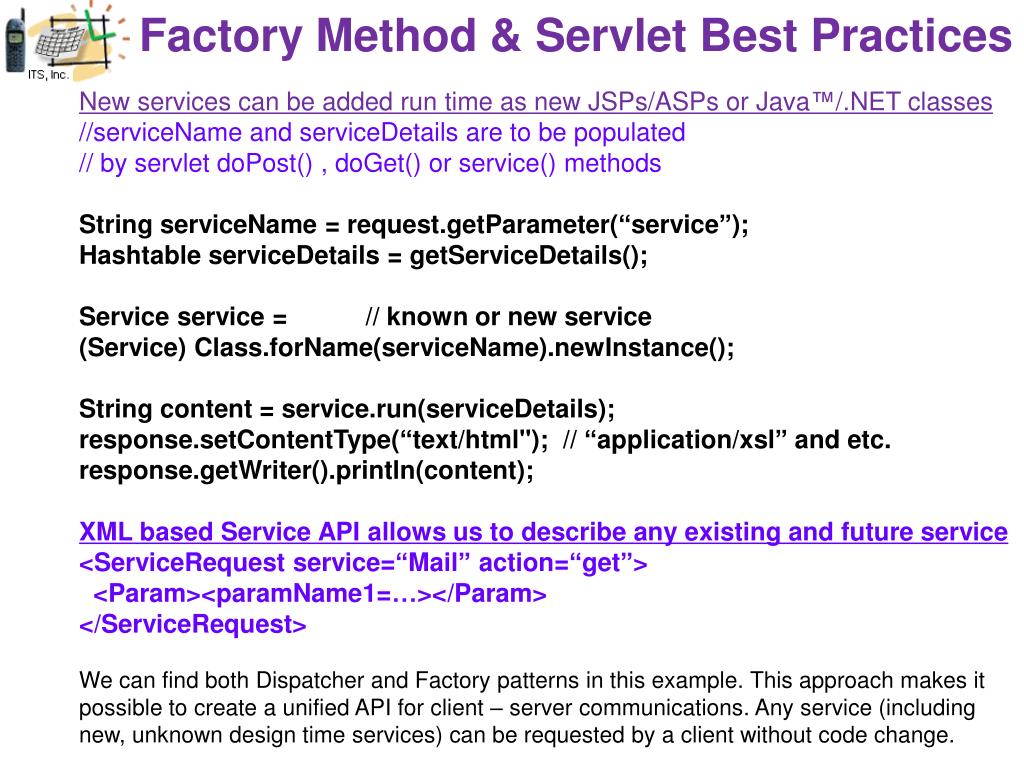 ITS, Inc.

Factory Method & Servlet Best Practices

New services can be added run time as new JSPs/ASPs or Java™/.NET classes
//serviceName and serviceDetails are to be populated
// by servlet doPost() , doGet() or service() methods

String serviceName = request.getParameter(“service”);
Hashtable serviceDetails = getServiceDetails();

Service service = // known or new service
(Service) Class.forName(serviceName).newInstance();

String content = service.run(serviceDetails);
response.setContentType(“text/html"); // “application/xsl” and etc.
response.getWriter().println(content);

XML based Service API allows us to describe any existing and future service
<ServiceRequest service=“Mail” action=“get”>
<Param><paramName1=…></Param>
</ServiceRequest>

We can find both Dispatcher and Factory patterns in this example. This approach makes it possible to create a unified API for client – server communications. Any service (including new, unknown design time services) can be requested by a client without code change.